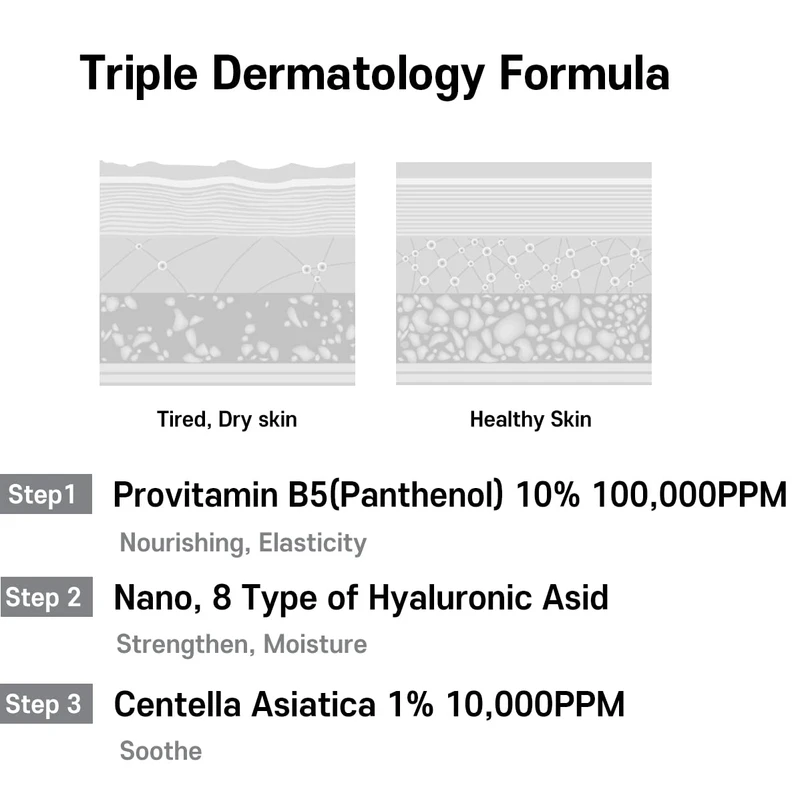 Triple Dermatology Formula

Tired, Dry skin

Healthy Skin

Step1 Provitamin B5(Panthenol) 10% 100,000PPM

Nourishing, Elasticity

Step 2 Nano, 8 Type of Hyaluronic Asid

Strengthen, Moisture

Step 3 Centella Asiatica 1% 10,000PPM

Soothe